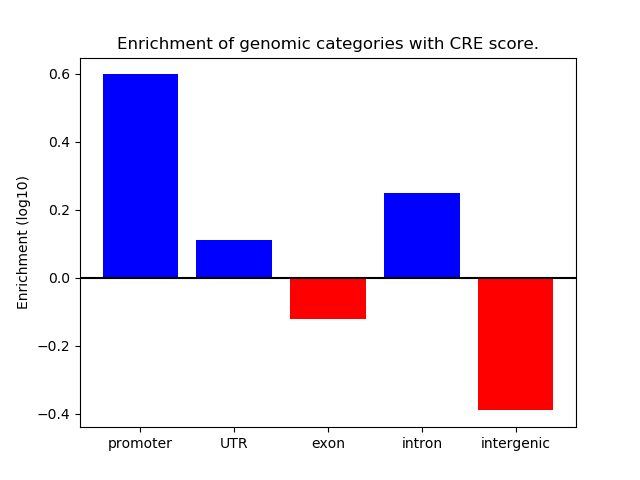 Enrichment of genomic categories with CRE score.

Enrichment (log10)

0.6
0.4
0.2
0.0
−0.2
−0.4

promoter
UTR
exon
intron
intergenic